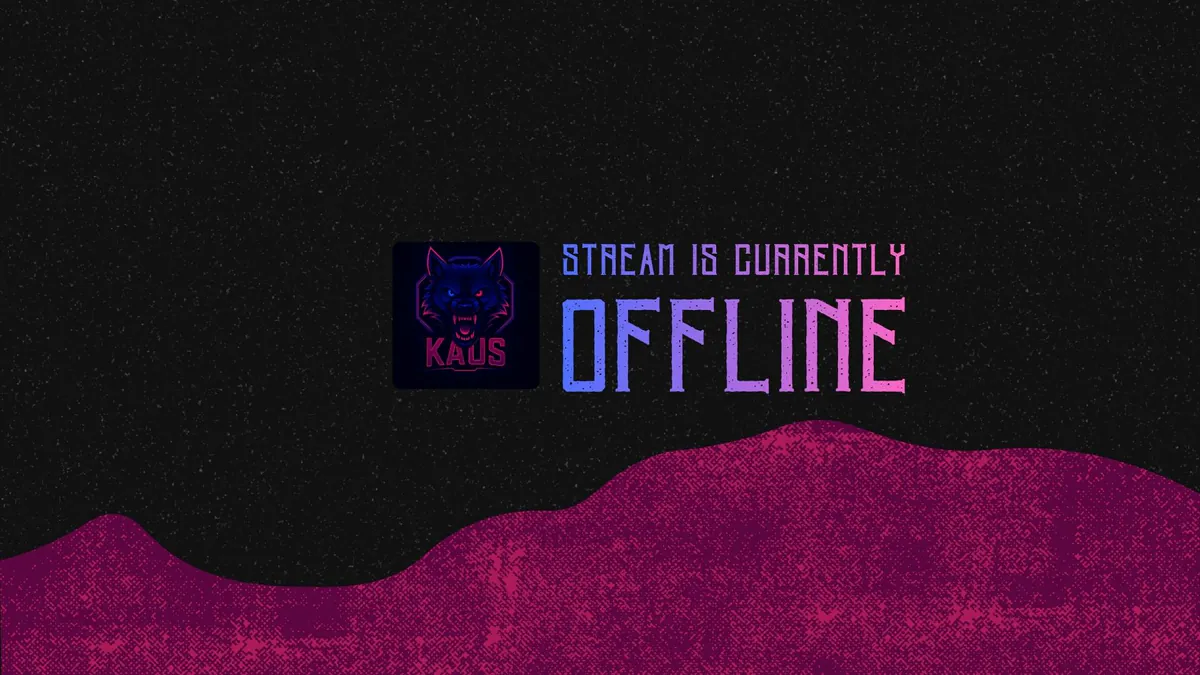 KAUS

STREAM IS CURRENTLY

OFFLINE